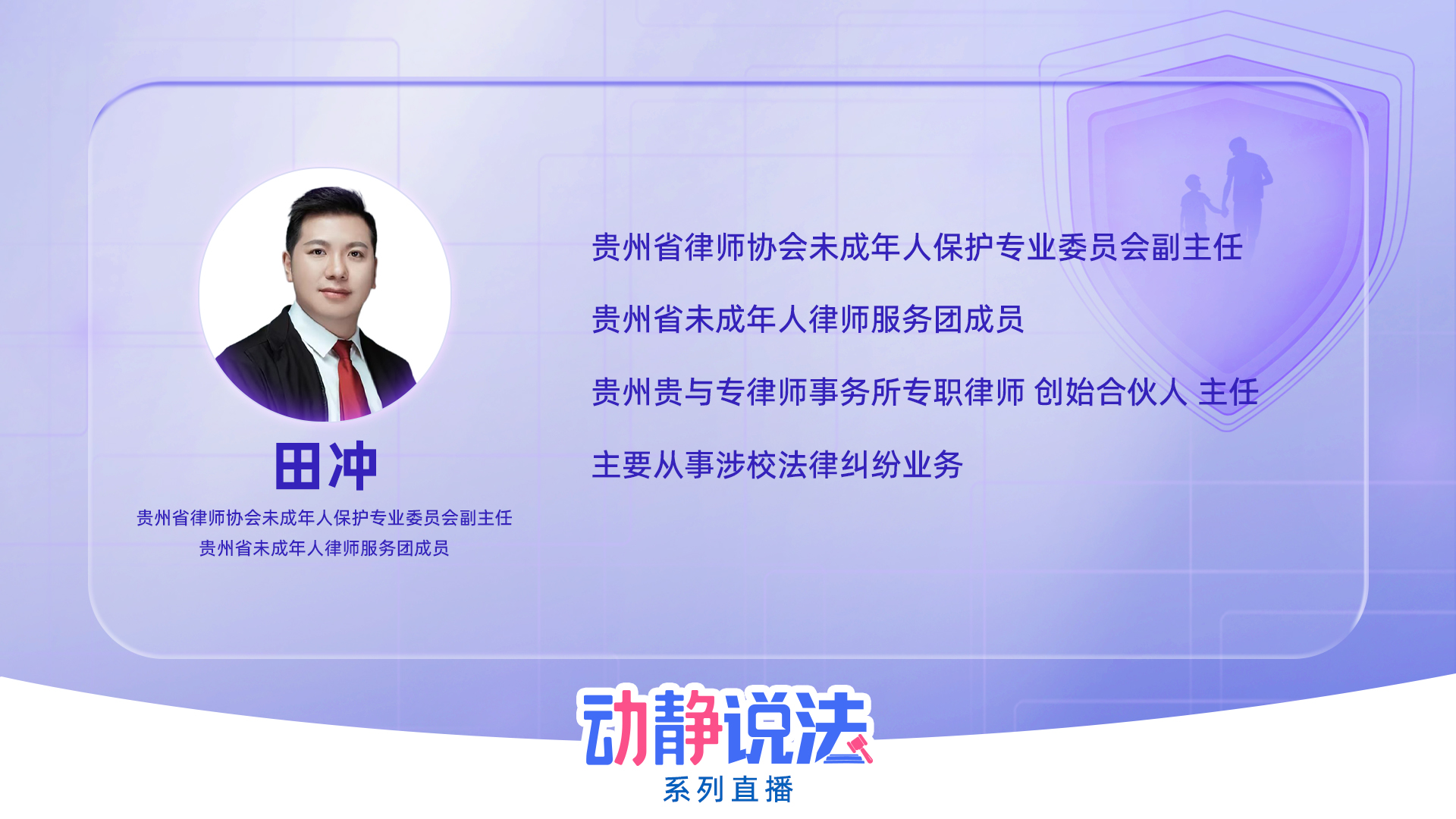 田冲

贵州省律师协会未成年人保护专业委员会副主任
贵州省未成年人律师服务团成员

贵州省律师协会未成年人保护专业委员会副主任

贵州省未成年人律师服务团成员

贵州贵与专律师事务所专职律师 创始合伙人 主任

主要从事涉校法律纠纷业务

动静说法
系列直播